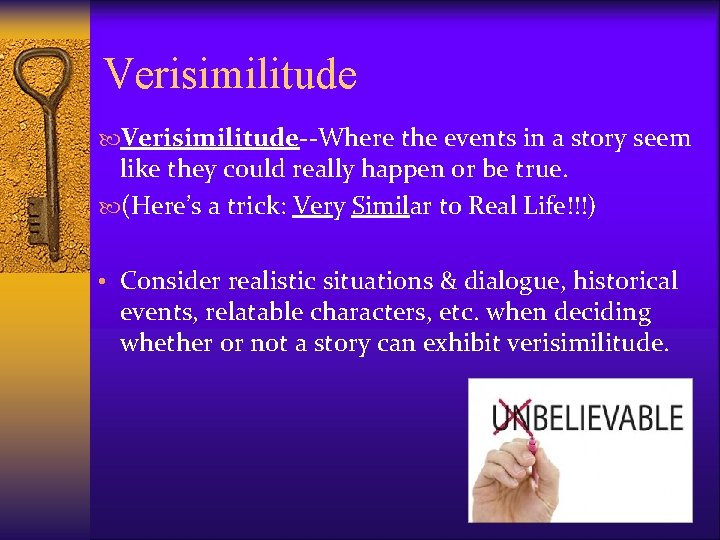 Verisimilitude

Verisimilitude--Where the events in a story seem like they could really happen or be true.

(Here's a trick: Very Similar to Real Life!!!)

• Consider realistic situations & dialogue, historical events, relatable characters, etc. when deciding whether or not a story can exhibit verisimilitude.

UNBELIEVABLE